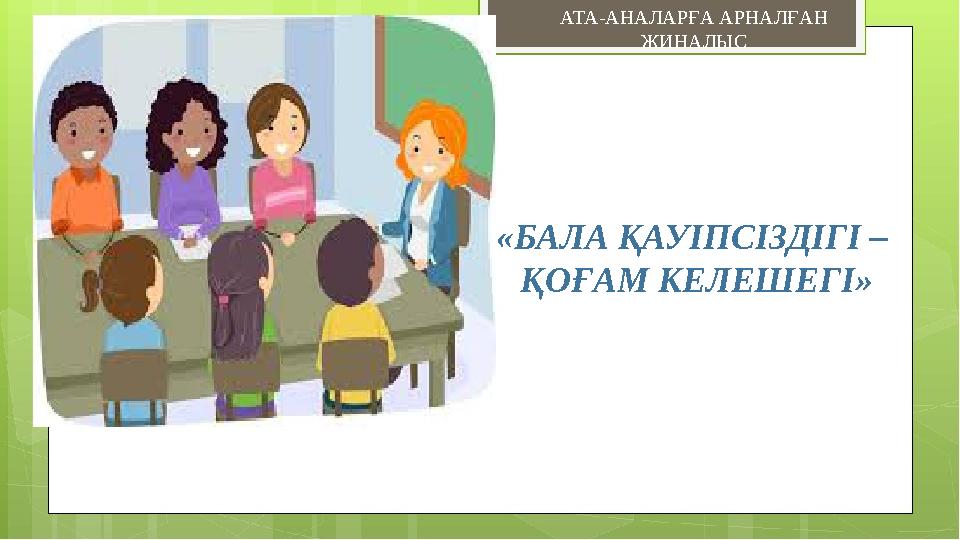 АТА-АНАЛАРҒА АРНАЛҒАН ЖИНАЛЫС

«БАЛА ҚАУІПСІЗДІГІ – ҚОҒАМ КЕЛЕШЕГІ»